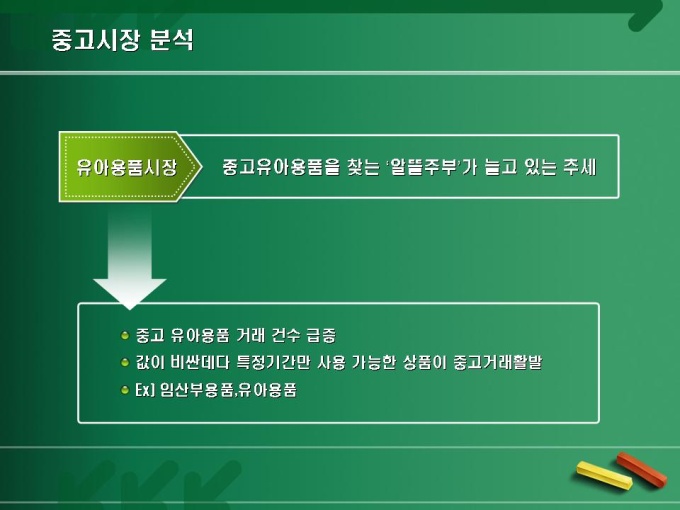 중고시장 분석

유아용품시장

중고유아용품을 찾는 '알뜰주부'가 늘고 있는 추세

중고 유아용품 거래 건수 급증

값이 비싼데다 특정기간만 사용 가능한 상품이 중고거래활발

Ex) 임산부용품,유아용품